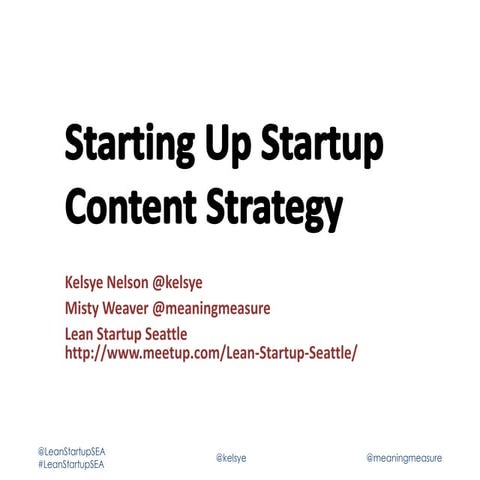 Starting Up Startup Content Strategy

Kelsye Nelson @kelsye

Misty Weaver @meaningmeasure

Lean Startup Seattle
http://www.meetup.com/Lean-Startup-Seattle/

@LeanStartupSEA
#LeanStartupSEA

@kelsye

@meaningmeasure